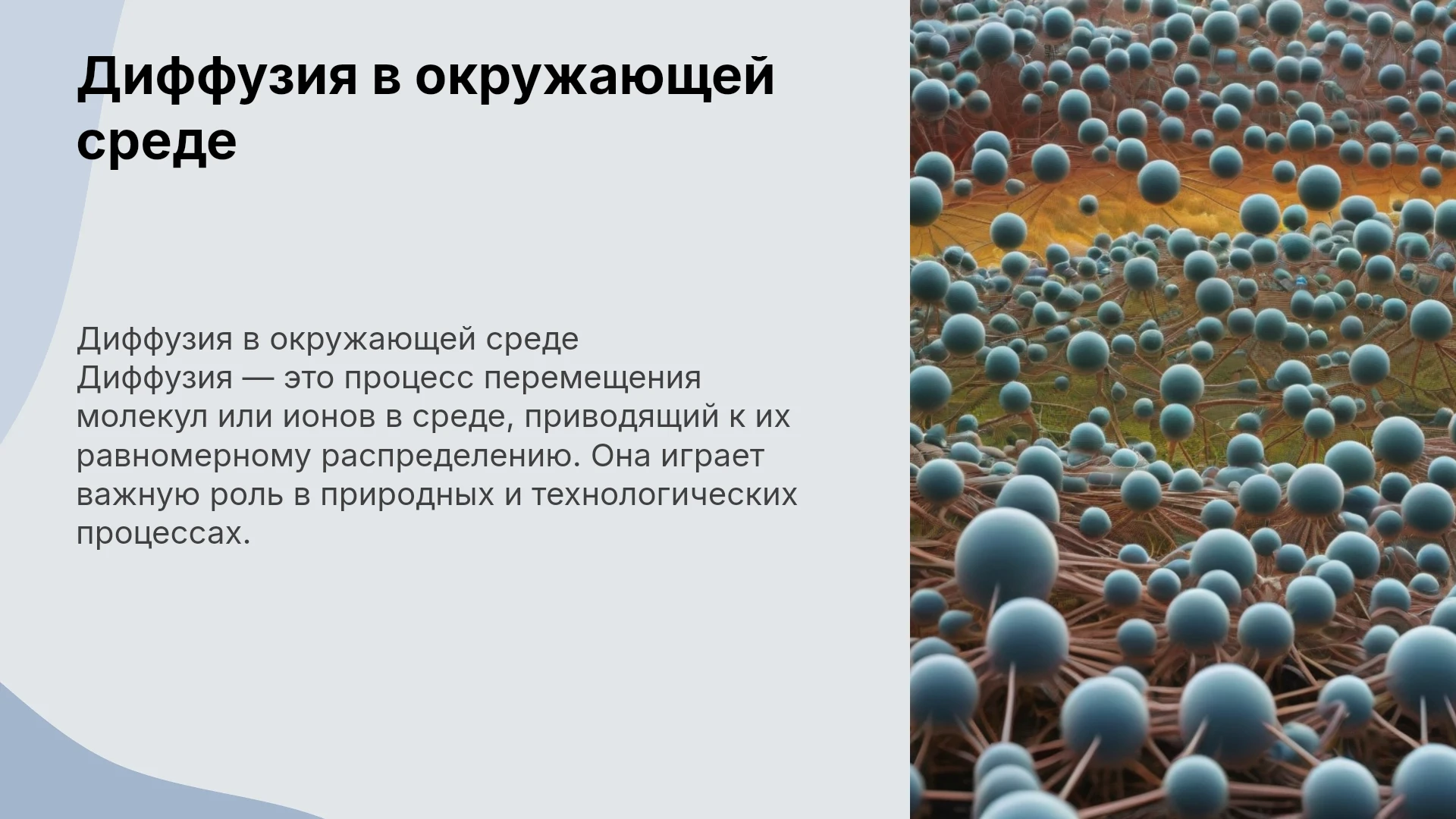 Диффузия в окружающей среде

Диффузия в окружающей среде
Диффузия — это процесс перемещения молекул или ионов в среде, приводящий к их равномерному распределению. Она играет важную роль в природных и технологических процессах.